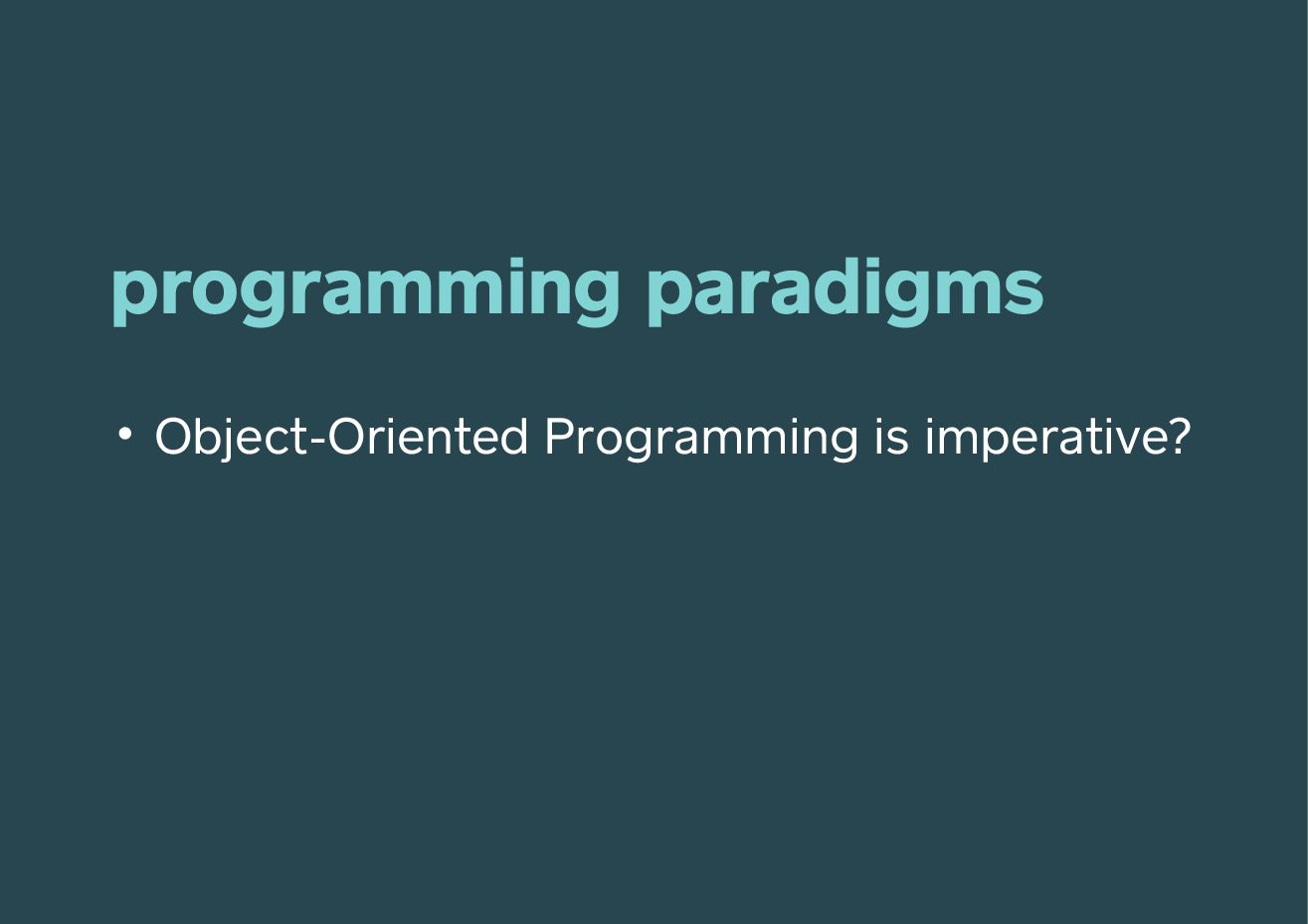 programming paradigms

• Object-Oriented Programming is imperative?